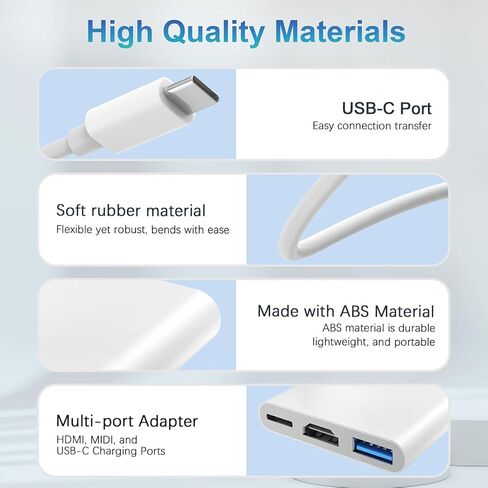 High Quality Materials

USB-C Port
Easy connection transfer

Soft rubber material
Flexible yet robust, bends with ease

Made with ABS Material
ABS material is durable lightweight, and portable

Multi-port Adapter
HDMI, MIDI, and USB-C Charging Ports